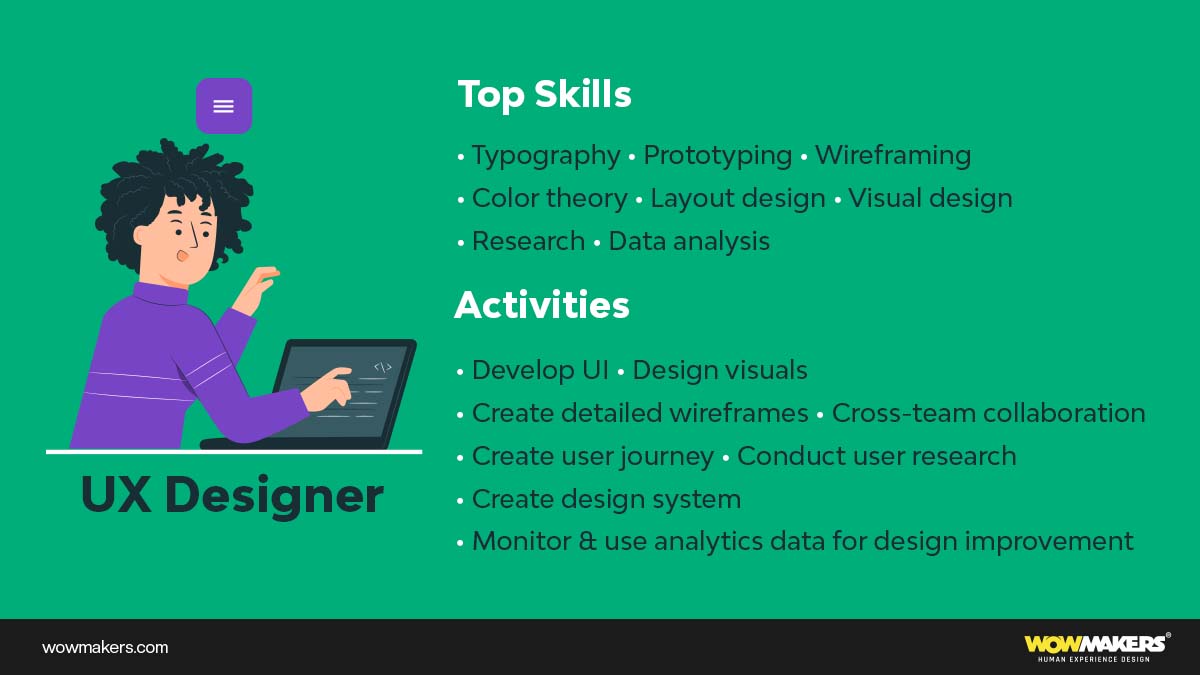 UX Designer

Top Skills

• Typography • Prototyping • Wireframing
• Color theory • Layout design • Visual design
• Research • Data analysis

Activities

• Develop UI • Design visuals
• Create detailed wireframes • Cross-team collaboration
• Create user journey • Conduct user research
• Create design system
• Monitor & use analytics data for design improvement

wowmakers.com

WOWMAKERS®
HUMAN EXPERIENCE DESIGN